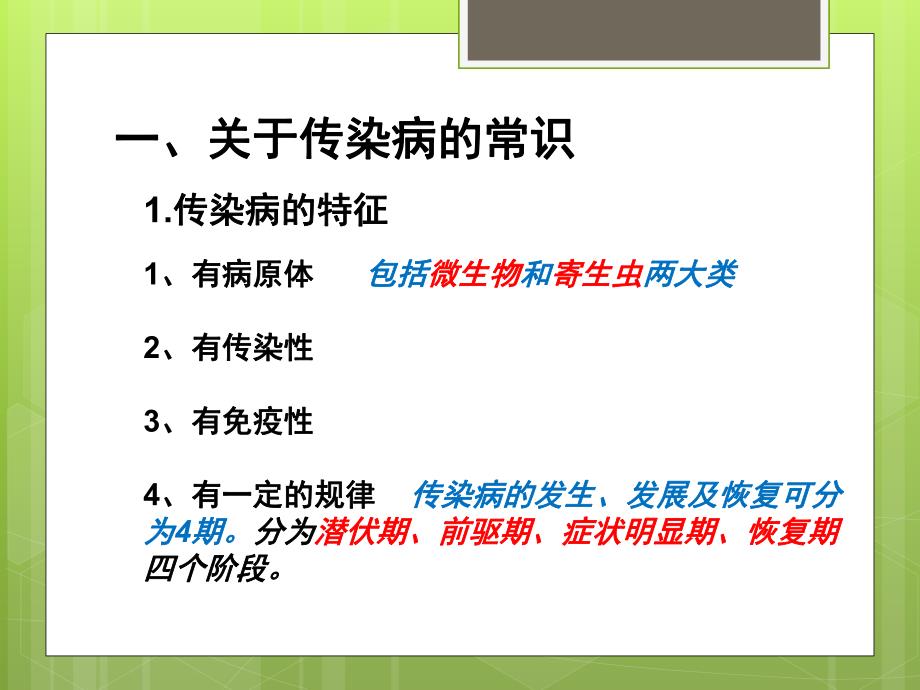 一、关于传染病的常识

1.传染病的特征

1、有病原体　包括微生物和寄生虫两大类

2、有传染性

3、有免疫性

4、有一定的规律　传染病的发生、发展及恢复可分为4期。分为潜伏期、前驱期、症状明显期、恢复期四个阶段。